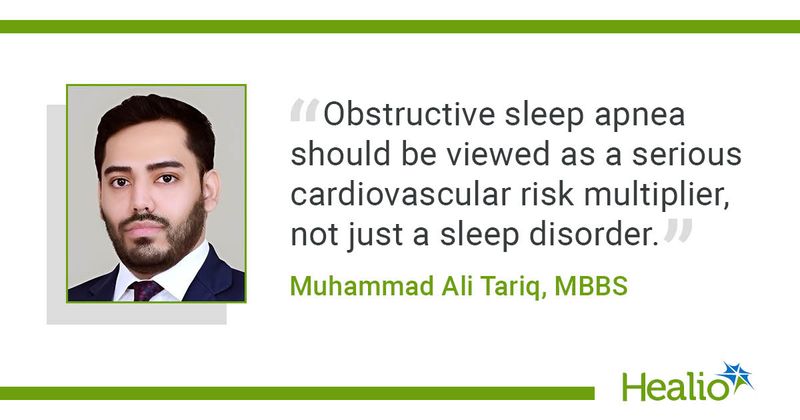 “Obstructive sleep apnea should be viewed as a serious cardiovascular risk multiplier, not just a sleep disorder.”

Muhammad Ali Tariq, MBBS

Healio